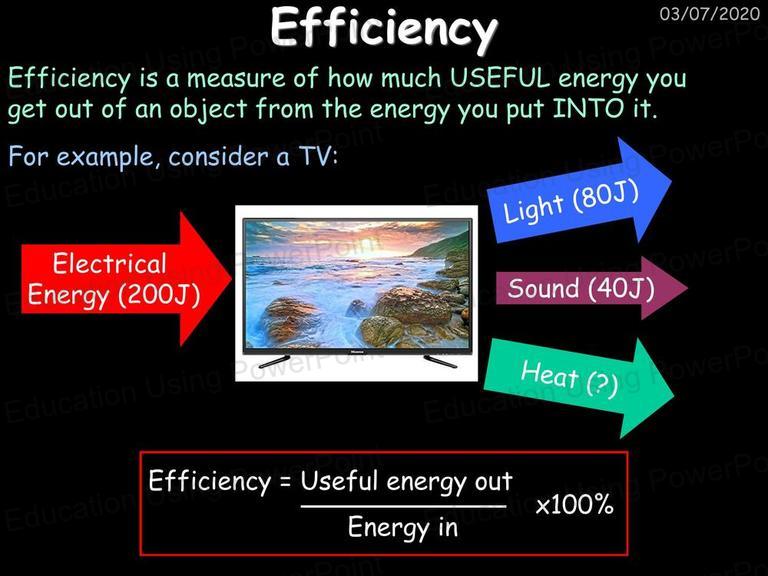 Efficiency

03/07/2020

Efficiency is a measure of how much USEFUL energy you get out of an object from the energy you put INTO it.

For example, consider a TV:

Electrical Energy (200J)

Light (80J)

Sound (40J)

Heat (?)

Efficiency = $\frac{\text{Useful energy out}}{\text{Energy in}}$ x100%

Education Using PowerPoint